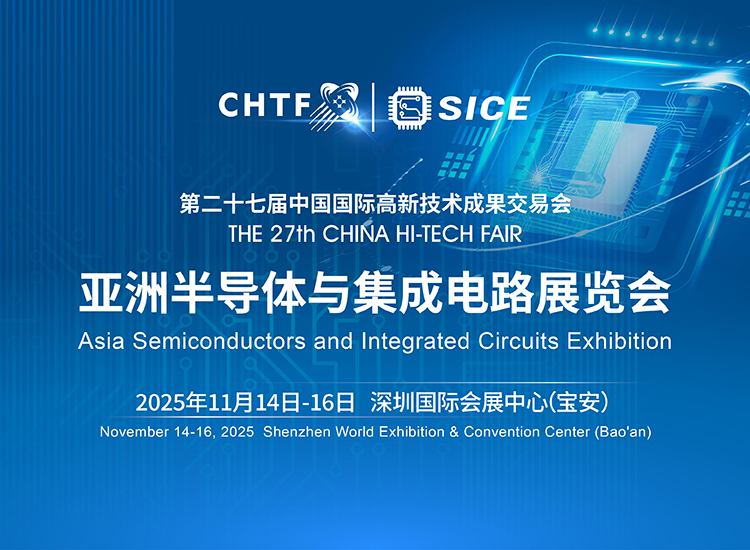 CHTF | SICE

第二十七届中国国际高新技术成果交易会
THE 27th CHINA HI-TECH FAIR

亚洲半导体与集成电路展览会
Asia Semiconductors and Integrated Circuits Exhibition

2025年11月14日-16日 深圳国际会展中心(宝安)
November 14-16, 2025 Shenzhen World Exhibition & Convention Center (Bao'an)